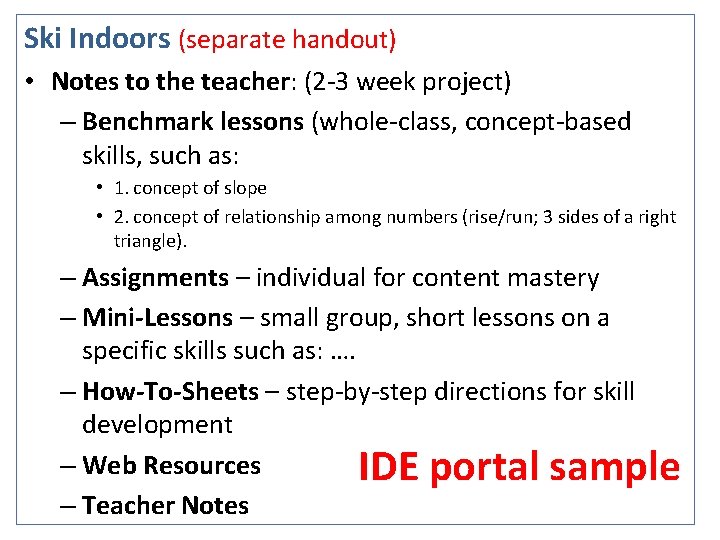 Ski Indoors (separate handout)

• Notes to the teacher: (2-3 week project)
– Benchmark lessons (whole-class, concept-based skills, such as:
• 1. concept of slope
• 2. concept of relationship among numbers (rise/run; 3 sides of a right triangle).
– Assignments – individual for content mastery
– Mini-Lessons – small group, short lessons on a specific skills such as: ….
– How-To-Sheets – step-by-step directions for skill development
– Web Resources
– Teacher Notes

IDE portal sample